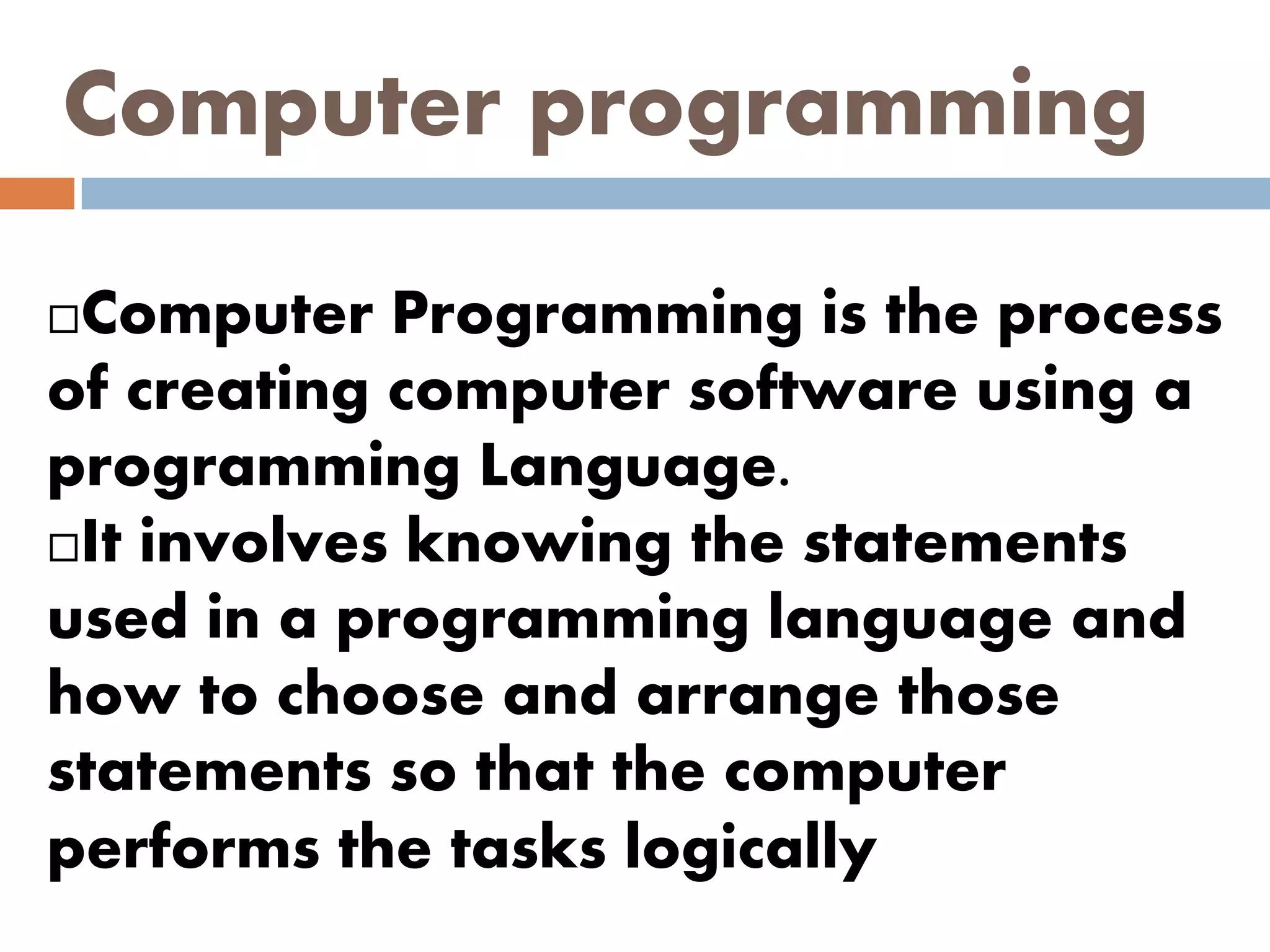 Computer programming

□Computer Programming is the process of creating computer software using a programming Language.
□It involves knowing the statements used in a programming language and how to choose and arrange those statements so that the computer performs the tasks logically